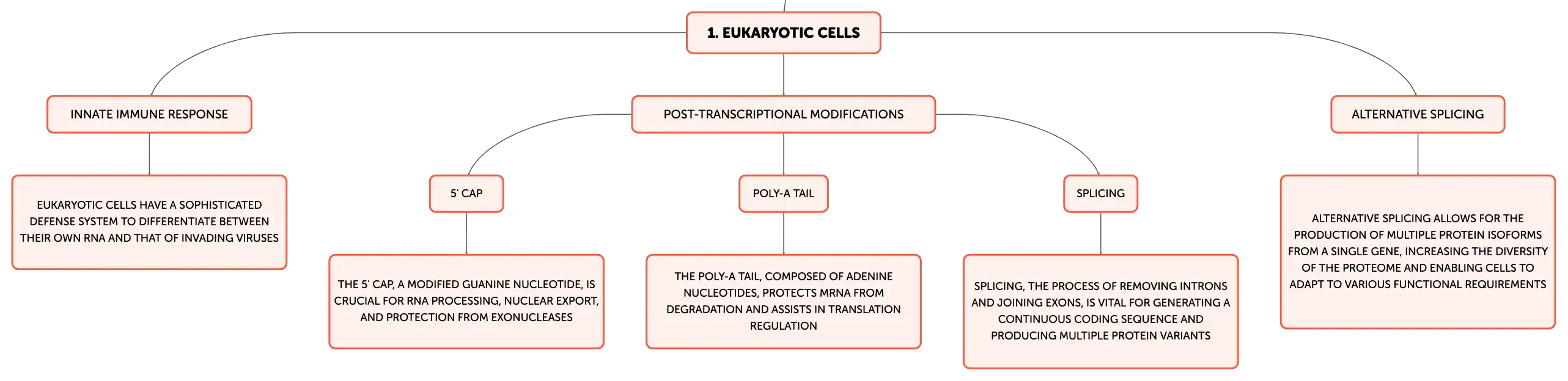 1. EUKARYOTIC CELLS

INNATE IMMUNE RESPONSE

EUKARYOTIC CELLS HAVE A SOPHISTICATED DEFENSE SYSTEM TO DIFFERENTIATE BETWEEN THEIR OWN RNA AND THAT OF INVADING VIRUSES

POST-TRANSCRIPTIONAL MODIFICATIONS

5' CAP

THE 5' CAP, A MODIFIED GUANINE NUCLEOTIDE, IS CRUCIAL FOR RNA PROCESSING, NUCLEAR EXPORT, AND PROTECTION FROM EXONUCLEASES

POLY-A TAIL

THE POLY-A TAIL, COMPOSED OF ADENINE NUCLEOTIDES, PROTECTS MRNA FROM DEGRADATION AND ASSISTS IN TRANSLATION REGULATION

SPLICING

SPLICING, THE PROCESS OF REMOVING INTRONS AND JOINING EXONS, IS VITAL FOR GENERATING A CONTINUOUS CODING SEQUENCE AND PRODUCING MULTIPLE PROTEIN VARIANTS

ALTERNATIVE SPLICING

ALTERNATIVE SPLICING ALLOWS FOR THE PRODUCTION OF MULTIPLE PROTEIN ISOFORMS FROM A SINGLE GENE, INCREASING THE DIVERSITY OF THE PROTEOME AND ENABLING CELLS TO ADAPT TO VARIOUS FUNCTIONAL REQUIREMENTS